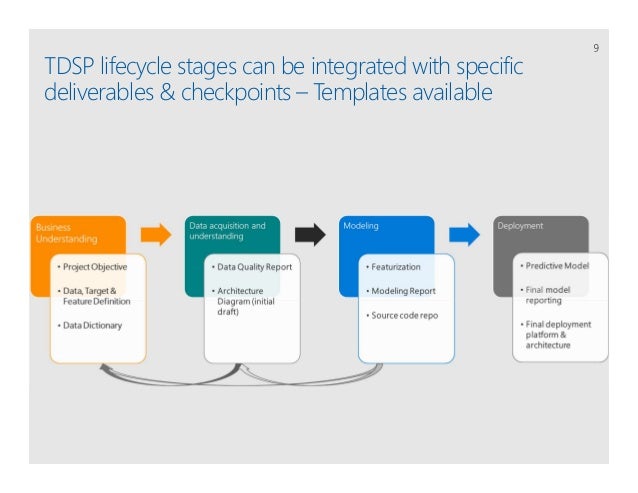 9

TDSP lifecycle stages can be integrated with specific deliverables & checkpoints – Templates available

Business Understanding

• Project Objective
• Data, Target & Feature Definition
• Data Dictionary

Data acquisition and understanding

• Data Quality Report
• Architecture Diagram (initial draft)

Modeling

• Featurization
• Modeling Report
• Source code repo

Deployment

• Predictive Model
• Final model reporting
• Final deployment platform & architecture